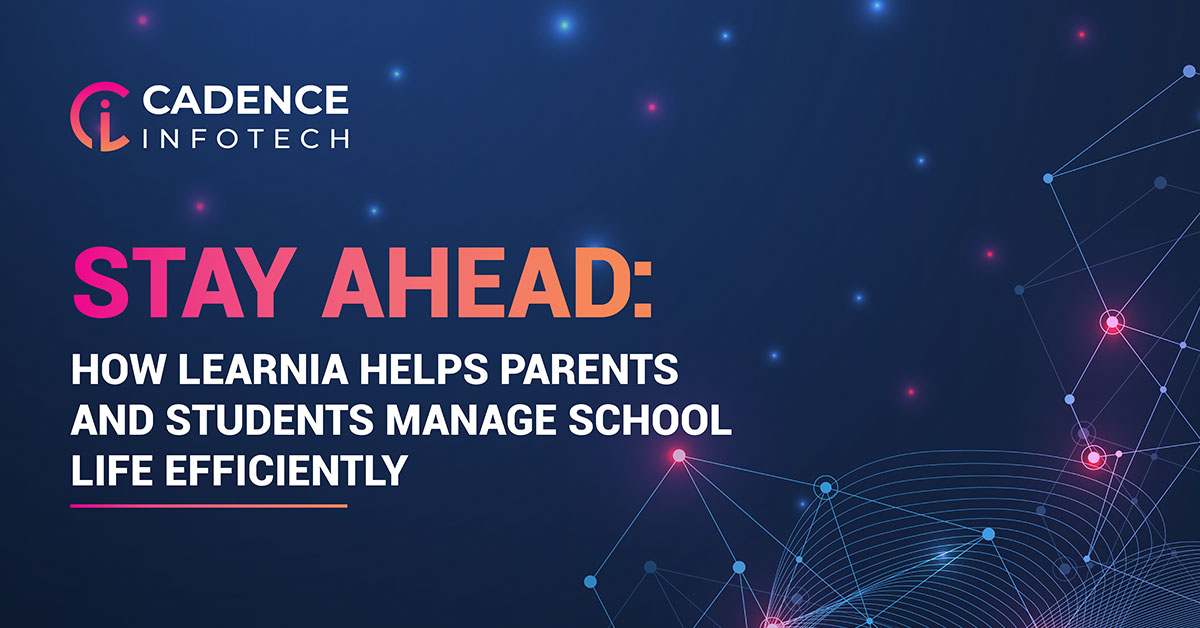 CADENCE
INFOTECH

STAY AHEAD:

HOW LEARNIA HELPS PARENTS AND STUDENTS MANAGE SCHOOL LIFE EFFICIENTLY